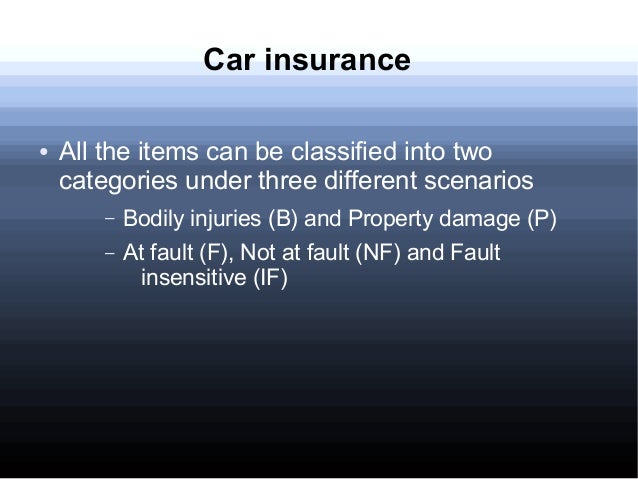 Car insurance

• All the items can be classified into two categories under three different scenarios

– Bodily injuries (B) and Property damage (P)

– At fault (F), Not at fault (NF) and Fault insensitive (IF)